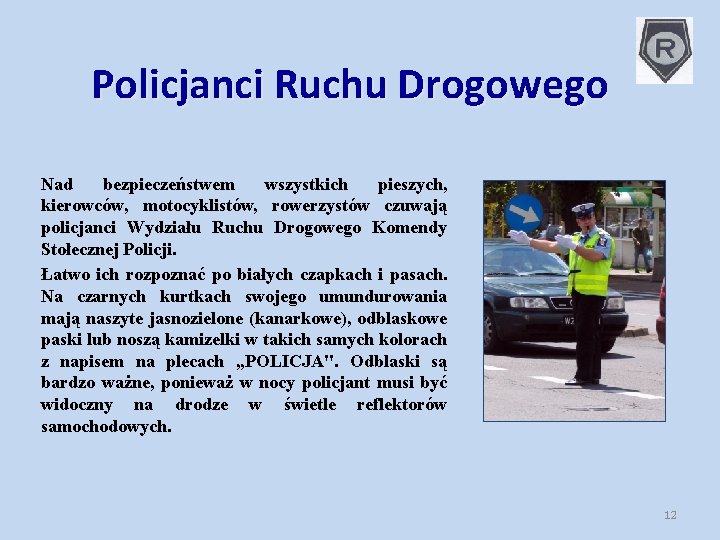 R

Policjanci Ruchu Drogowego

Nad bezpieczeństwem wszystkich pieszych, kierowców, motocyklistów, rowerzystów czuwają policjanci Wydziału Ruchu Drogowego Komendy Stołecznej Policji.

Łatwo ich rozpoznać po białych czapkach i pasach. Na czarnych kurtkach swojego umundurowania mają naszyte jasnozielone (kanarkowe), odblaskowe paski lub noszą kamizelki w takich samych kolorach z napisem na plecach „POLICJA". Odblaski są bardzo ważne, ponieważ w nocy policjant musi być widoczny na drodze w świetle reflektorów samochodowych.

12